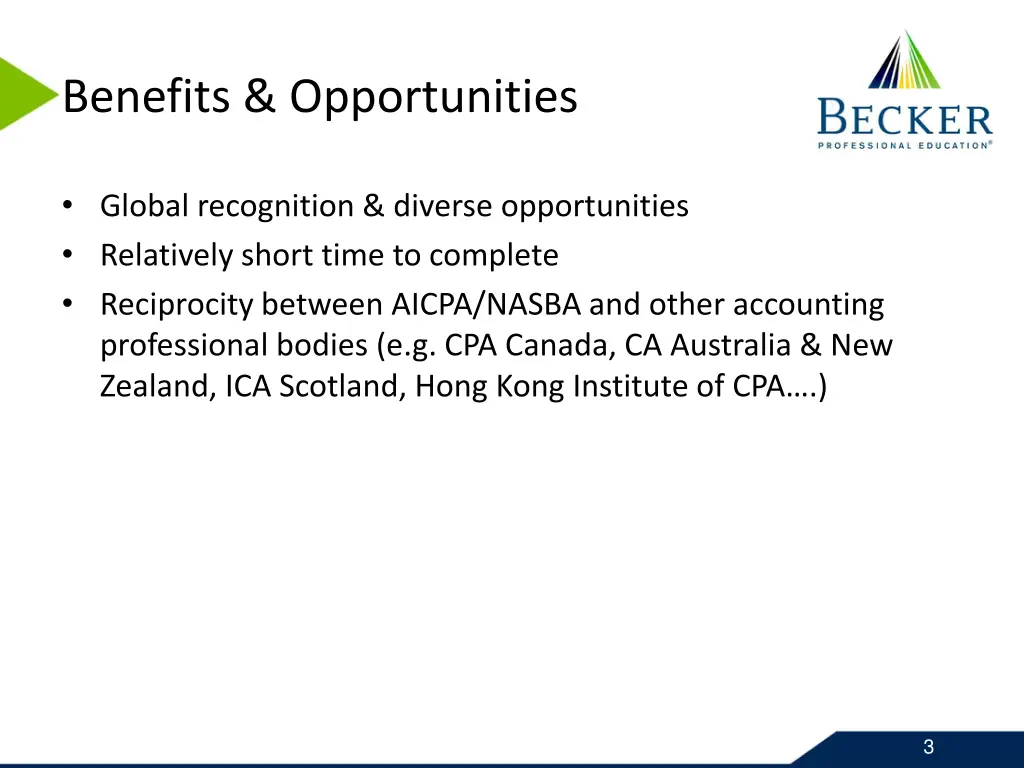 Benefits & Opportunities

BECKER
PROFESSIONAL EDUCATION®

• Global recognition & diverse opportunities
• Relatively short time to complete
• Reciprocity between AICPA/NASBA and other accounting professional bodies (e.g. CPA Canada, CA Australia & New Zealand, ICA Scotland, Hong Kong Institute of CPA….)

3